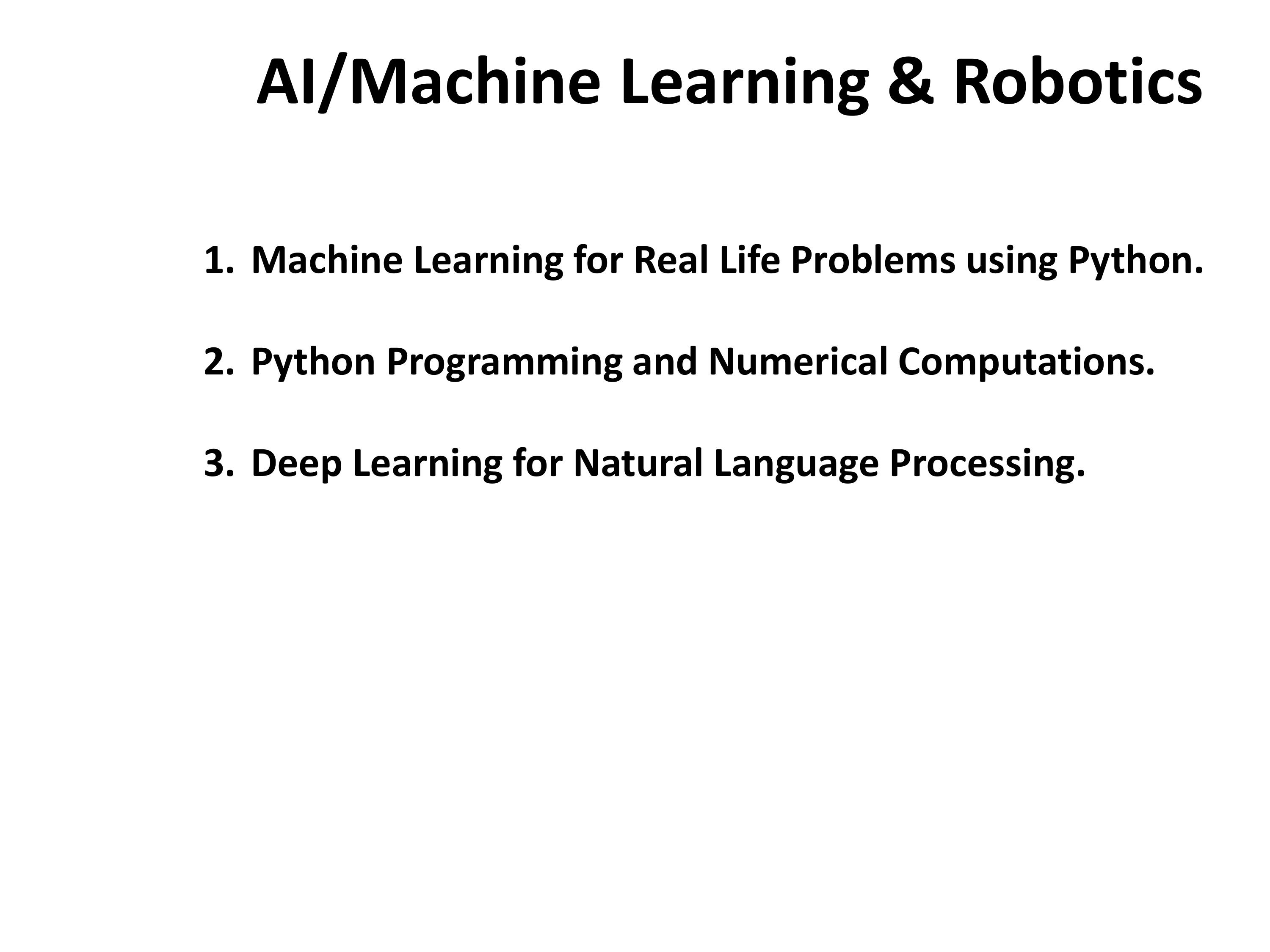 AI/Machine Learning & Robotics

1. Machine Learning for Real Life Problems using Python.

2. Python Programming and Numerical Computations.

3. Deep Learning for Natural Language Processing.